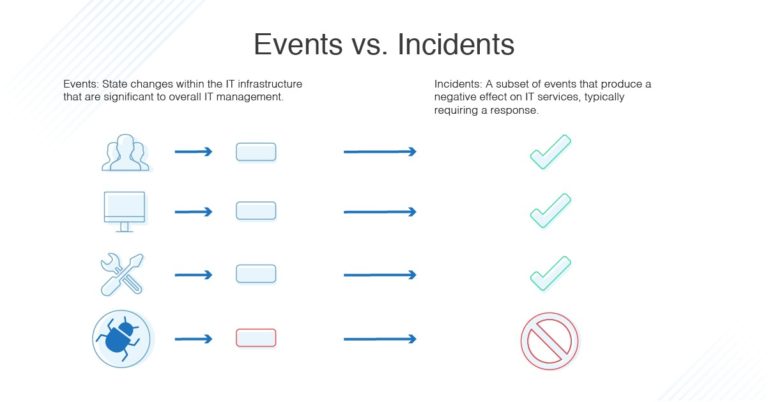 Events vs. Incidents

Events: State changes within the IT infrastructure that are significant to overall IT management.

Incidents: A subset of events that produce a negative effect on IT services, typically requiring a response.